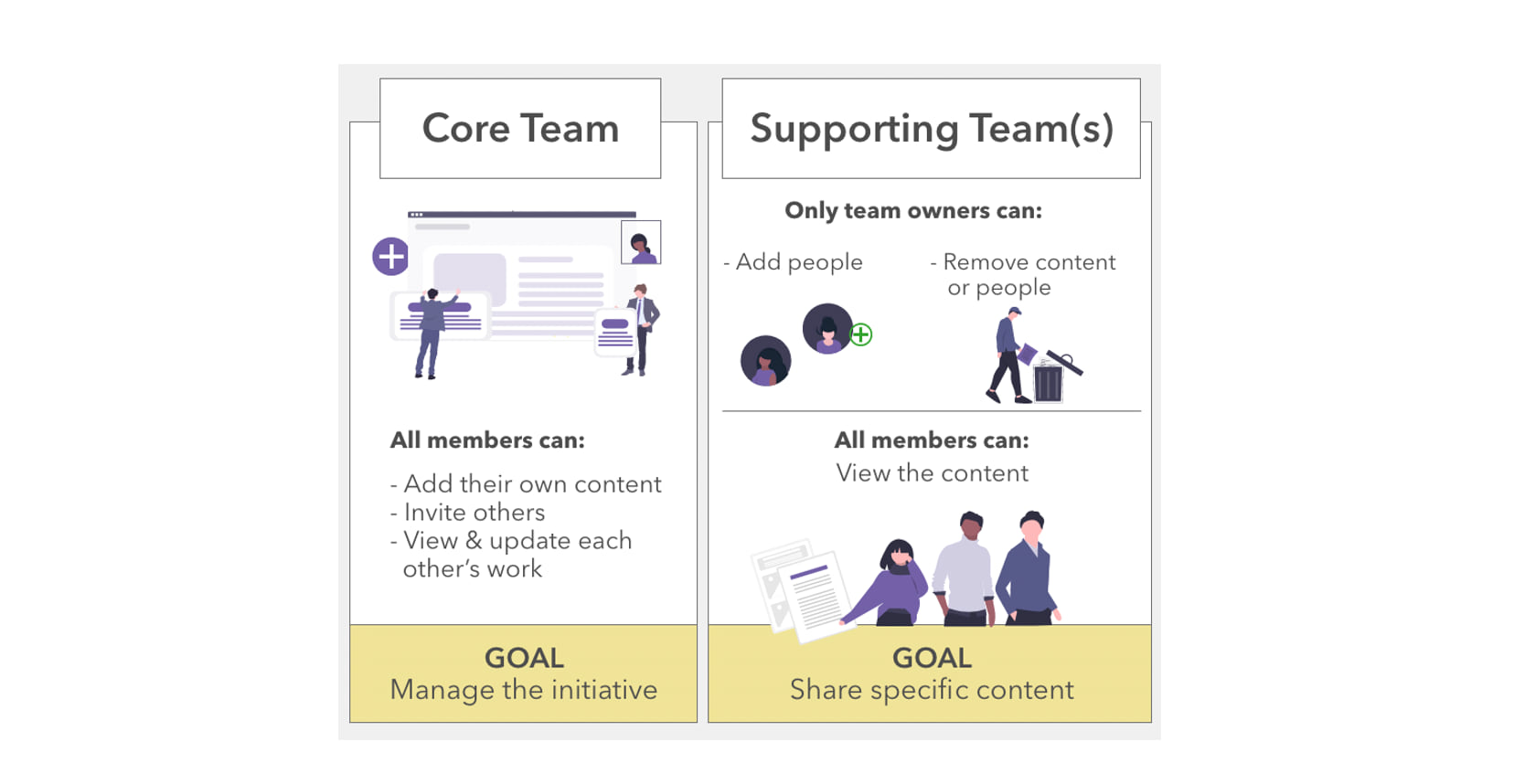 Core Team

All members can:

- Add their own content
- Invite others
- View & update each other's work

GOAL
Manage the initiative

Supporting Team(s)

Only team owners can:

- Add people

- Remove content or people

All members can:
View the content

GOAL
Share specific content